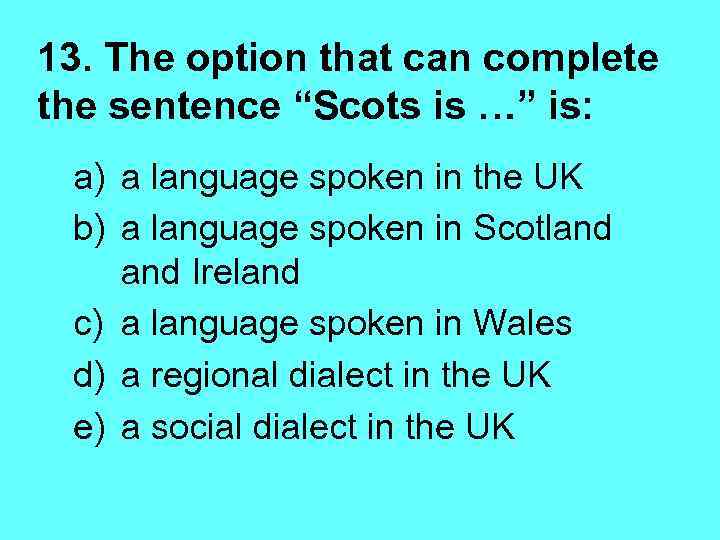 13. The option that can complete the sentence “Scots is …” is:

a) a language spoken in the UK
b) a language spoken in Scotland and Ireland
c) a language spoken in Wales
d) a regional dialect in the UK
e) a social dialect in the UK